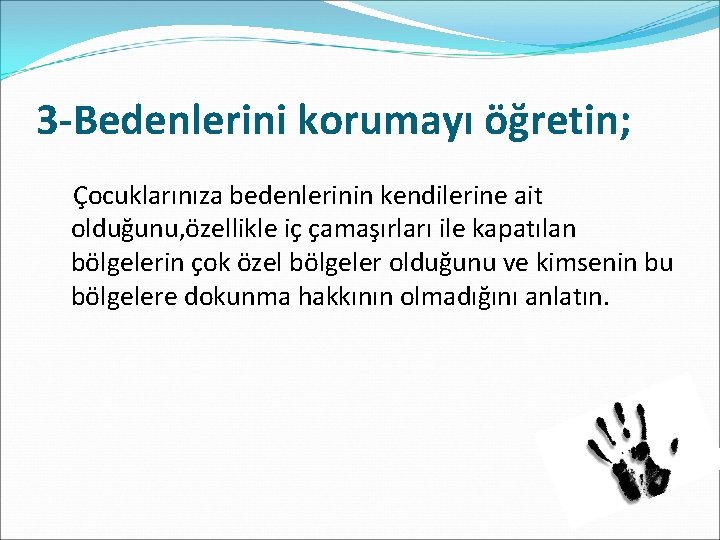 3-Bedenlerini korumayı öğretin;

Çocuklarınıza bedenlerinin kendilerine ait olduğunu,özellikle iç çamaşırları ile kapatılan bölgelerin çok özel bölgeler olduğunu ve kimsenin bu bölgelere dokunma hakkının olmadığını anlatın.